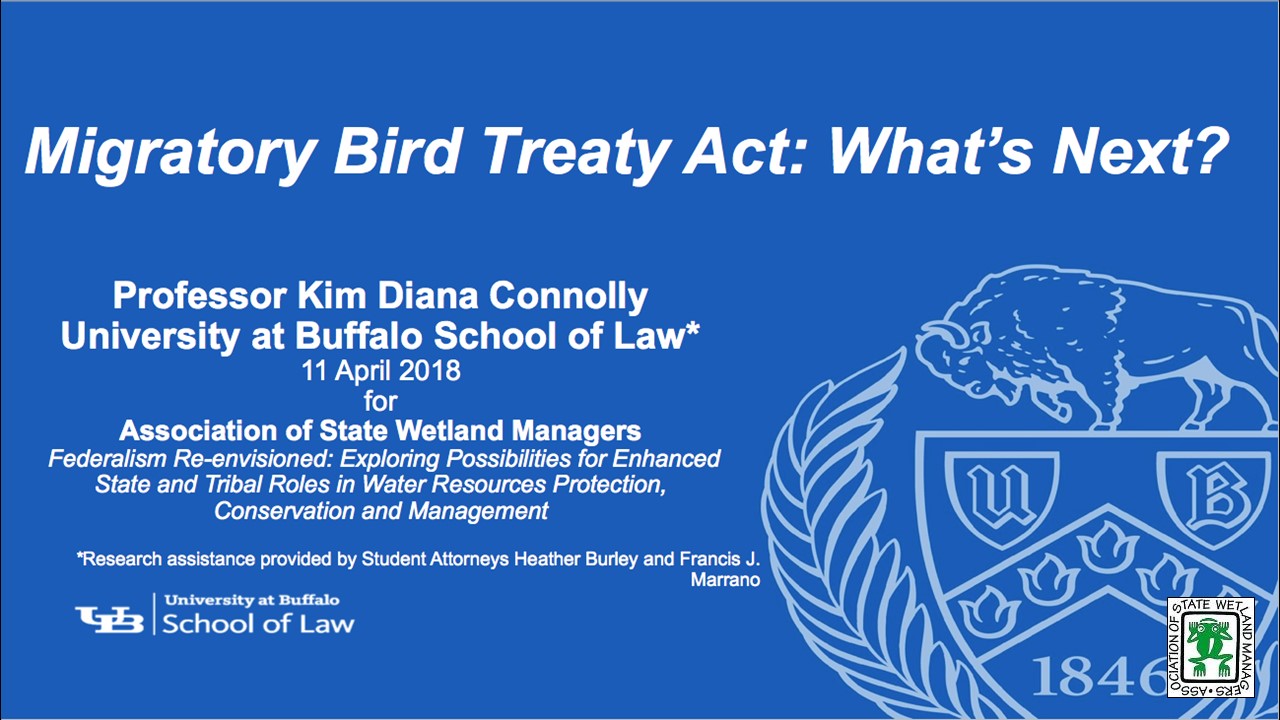 Migratory Bird Treaty Act: What's Next?

Professor Kim Diana Connolly
University at Buffalo School of Law*
11 April 2018
for
Association of State Wetland Managers
Federalism Re-envisioned: Exploring Possibilities for Enhanced State and Tribal Roles in Water Resources Protection, Conservation and Management

*Research assistance provided by Student Attorneys Heather Burley and Francis J. Marrano

UB University at Buffalo
School of Law

U B
1846

ASSOCIATION OF STATE WETLAND MANAGERS